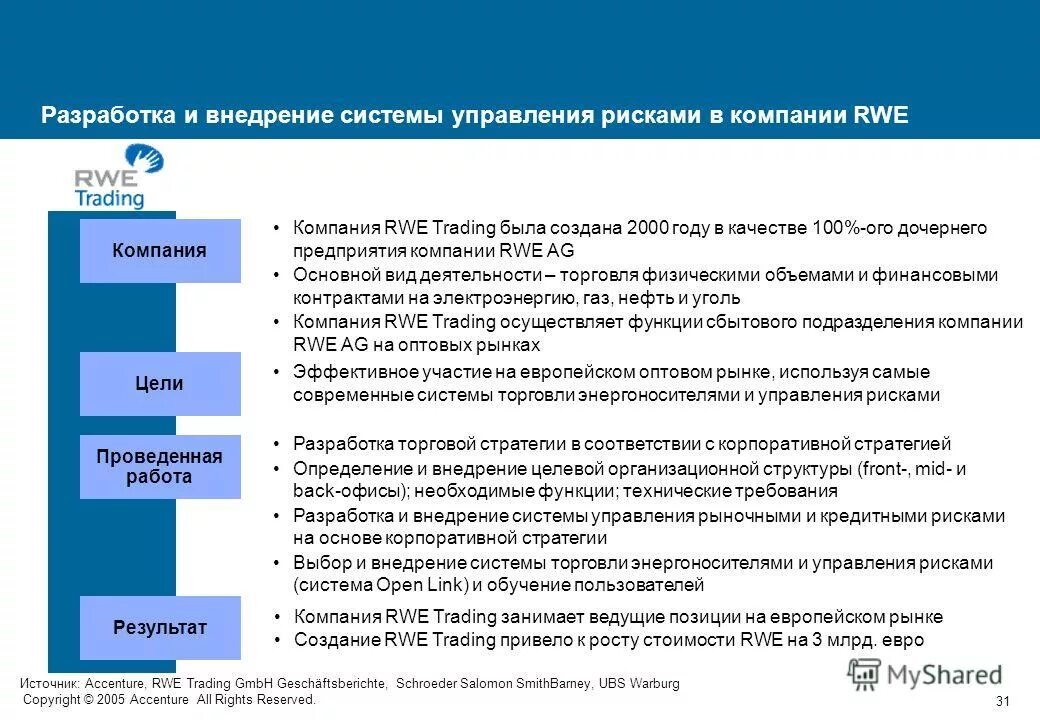 Разработка и внедрение системы управления рисками в компании RWE

RWE Trading

Компания

• Компания RWE Trading была создана 2000 году в качестве 100%-ого дочернего предприятия компании RWE AG
• Основной вид деятельности – торговля физическими объемами и финансовыми контрактами на электроэнергию, газ, нефть и уголь
• Компания RWE Trading осуществляет функции сбытового подразделения компании RWE AG на оптовых рынках

Цели

• Эффективное участие на европейском оптовом рынке, используя самые современные системы торговли энергоносителями и управления рисками

Проведенная работа

• Разработка торговой стратегии в соответствии с корпоративной стратегией
• Определение и внедрение целевой организационной структуры (front-, mid- и back-офисы); необходимые функции; технические требования
• Разработка и внедрение системы управления рыночными и кредитными рисками на основе корпоративной стратегии
• Выбор и внедрение системы торговли энергоносителями и управления рисками (система Open Link) и обучение пользователей

Результат

• Компания RWE Trading занимает ведущие позиции на европейском рынке
• Создание RWE Trading привело к росту стоимости RWE на 3 млрд. евро

Источник: Accenture, RWE Trading GmbH Geschäftsberichte, Schroeder Salomon SmithBarney, UBS Warburg
Copyright © 2005 Accenture All Rights Reserved.

MyShared

31